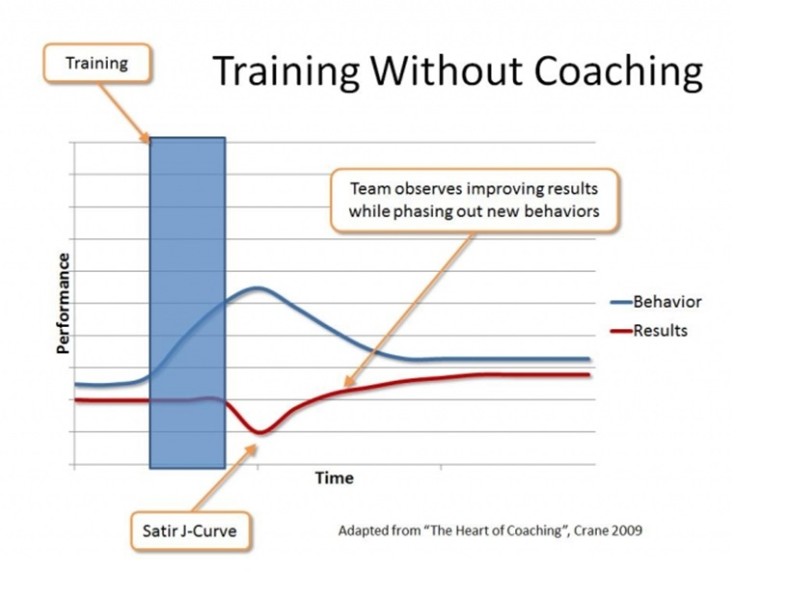 Training

Training Without Coaching

Team observes improving results while phasing out new behaviors

Performance

Behavior
Results

Time

Satir J-Curve

Adapted from "The Heart of Coaching", Crane 2009